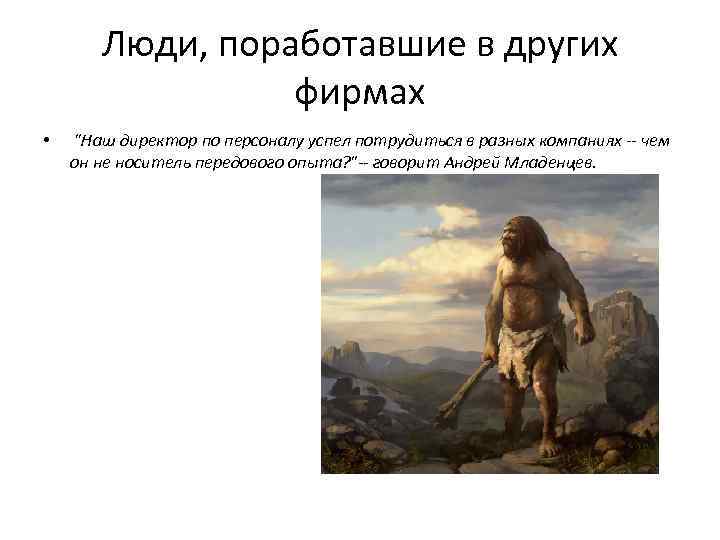 Люди, поработавшие в других фирмах

• "Наш директор по персоналу успел потрудиться в разных компаниях -- чем он не носитель передового опыта?" -- говорит Андрей Младенцев.